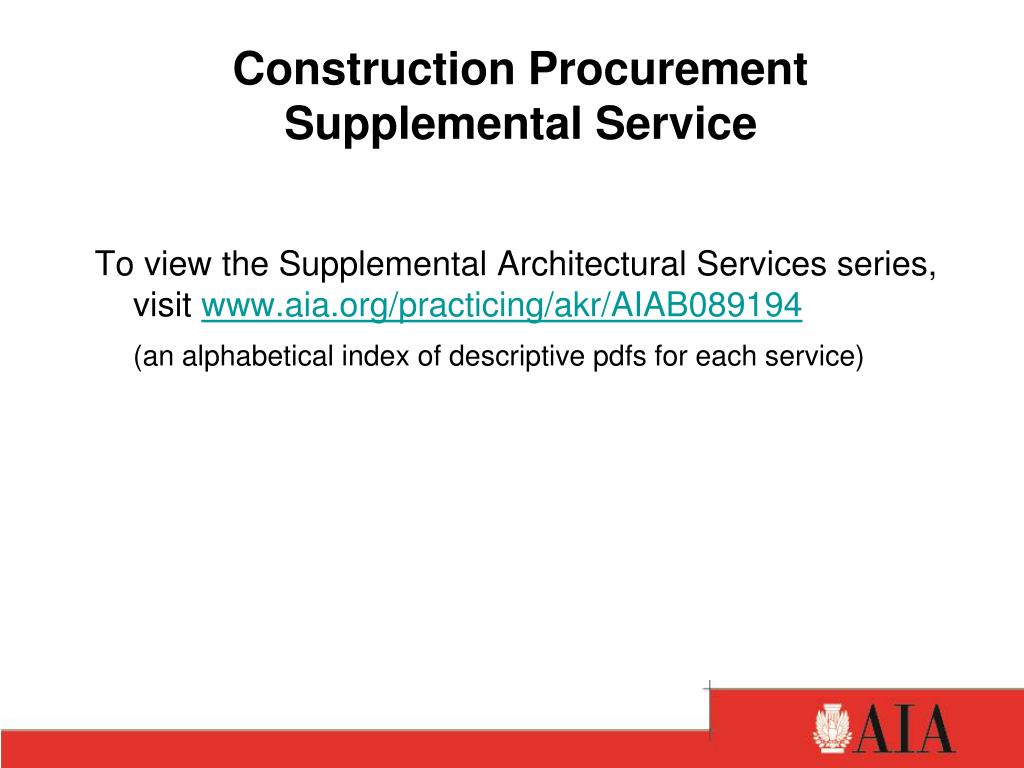 Construction Procurement Supplemental Service

To view the Supplemental Architectural Services series, visit www.aia.org/practicing/akr/AIAB089194

(an alphabetical index of descriptive pdfs for each service)

AIA